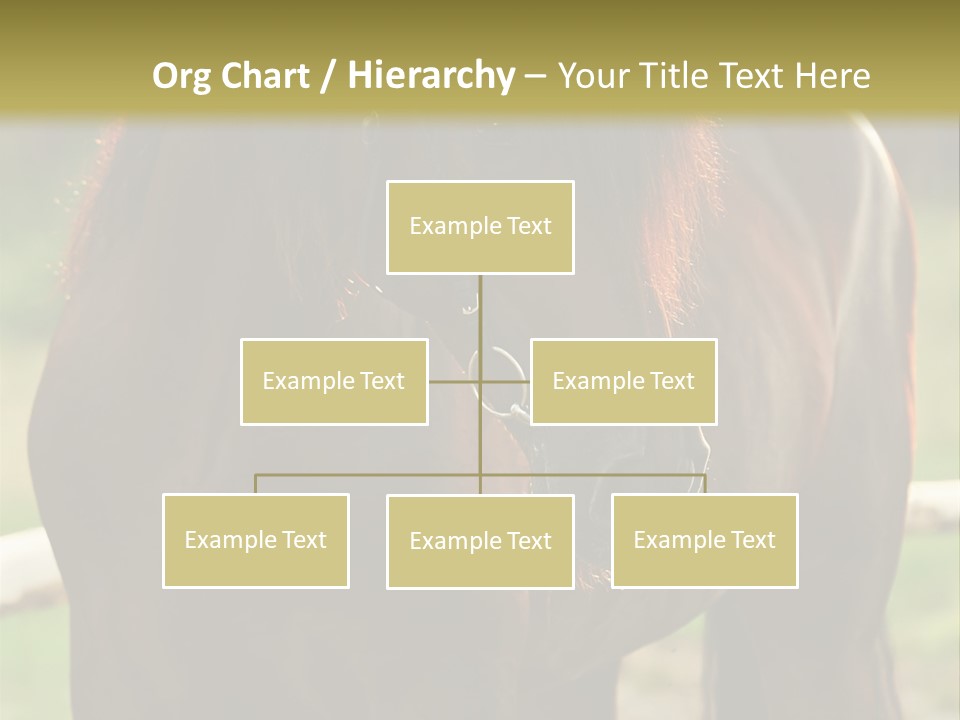 Org Chart / Hierarchy – Your Title Text Here

Example Text

Example Text

Example Text

Example Text

Example Text

Example Text